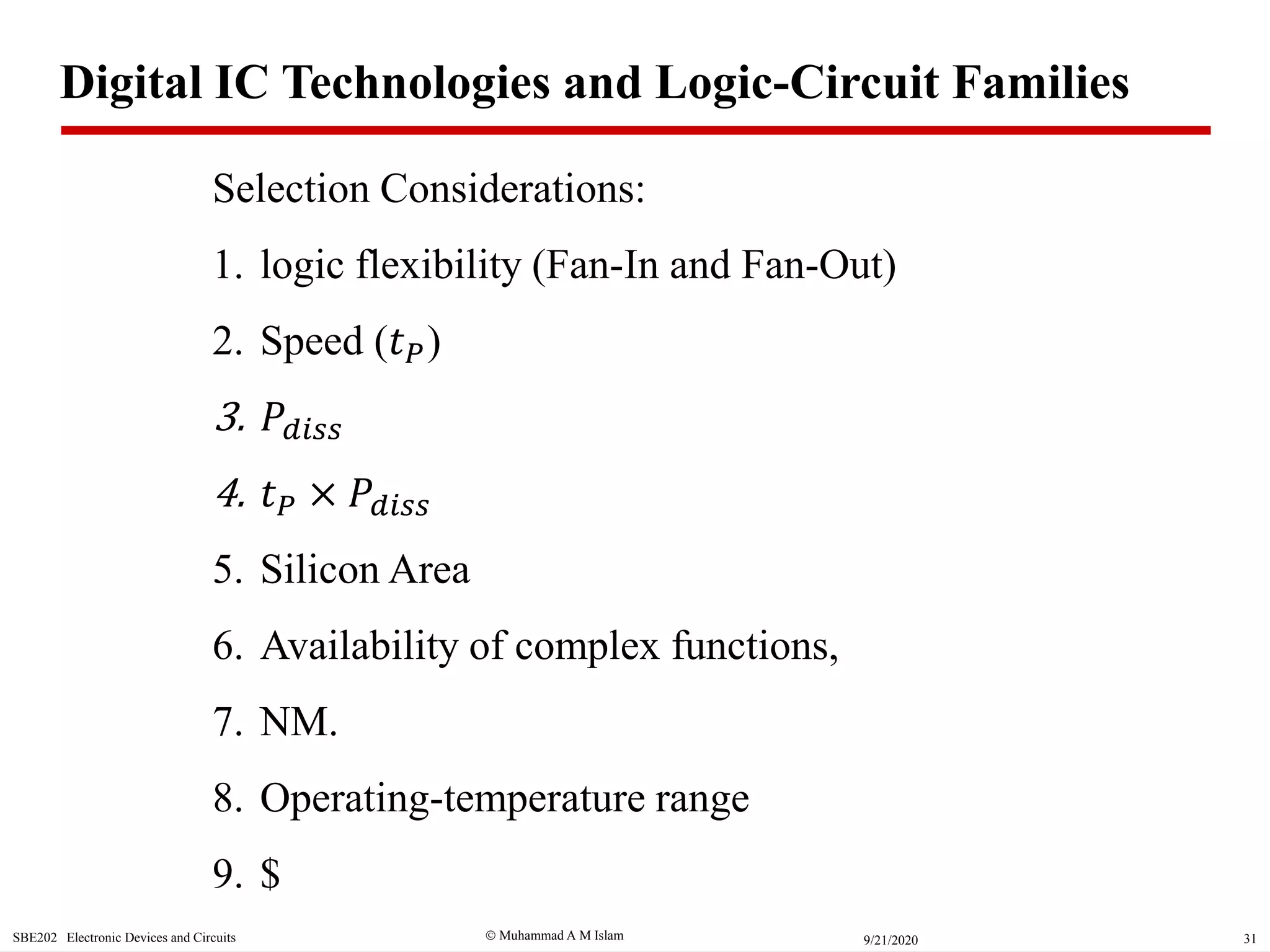 Digital IC Technologies and Logic-Circuit Families

Selection Considerations:

1. logic flexibility (Fan-In and Fan-Out)

2. Speed ($t_P$)

3. $P_{diss}$

4. $t_P \times P_{diss}$

5. Silicon Area

6. Availability of complex functions,

7. NM.

8. Operating-temperature range

9. \$

SBE202 Electronic Devices and Circuits © Muhammad A M Islam 9/21/2020 31